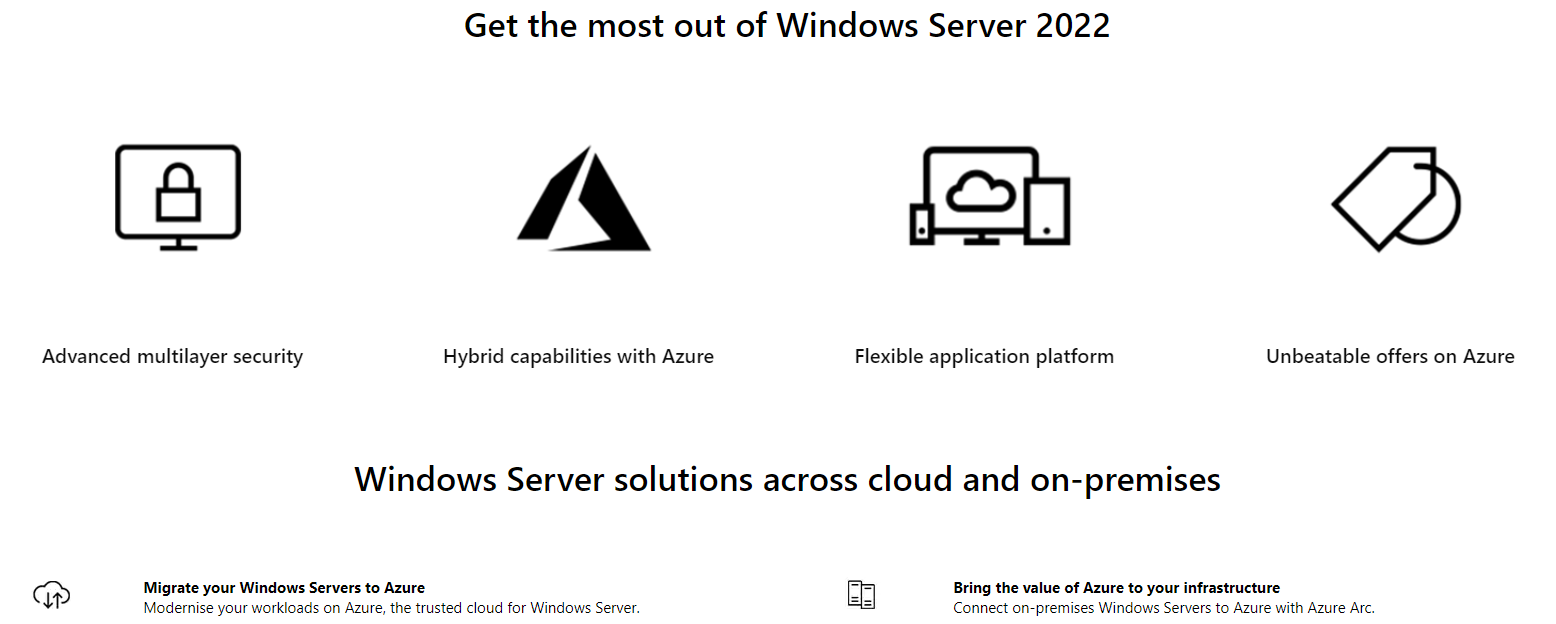 Get the most out of Windows Server 2022

Advanced multilayer security

Hybrid capabilities with Azure

Flexible application platform

Unbeatable offers on Azure

Windows Server solutions across cloud and on-premises

Migrate your Windows Servers to Azure
Modernise your workloads on Azure, the trusted cloud for Windows Server.

Bring the value of Azure to your infrastructure
Connect on-premises Windows Servers to Azure with Azure Arc.